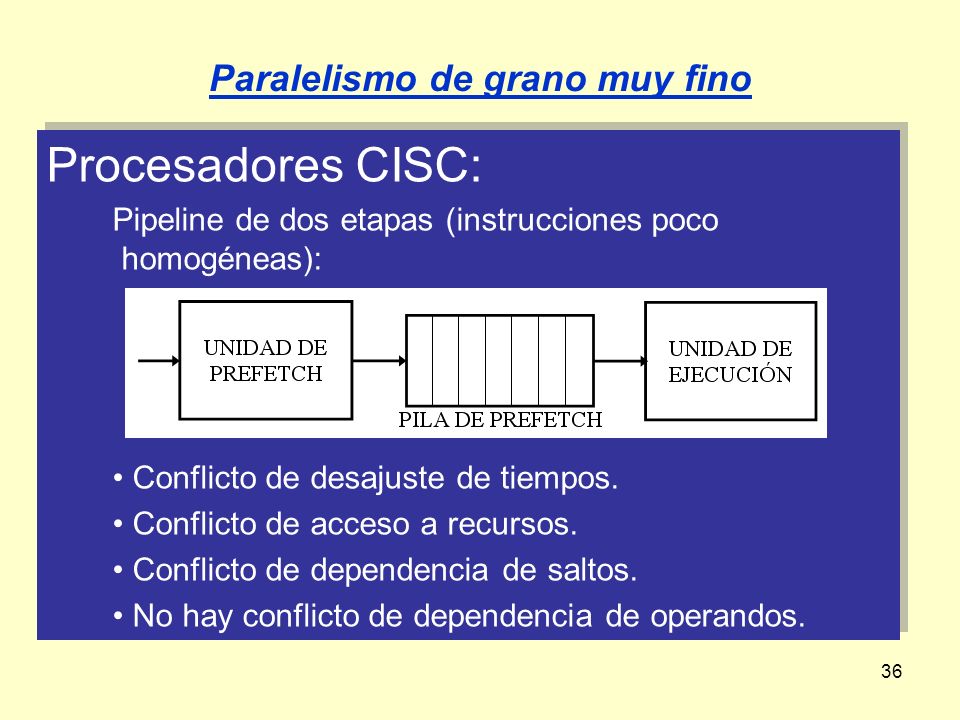 Paralelismo de grano muy fino

Procesadores CISC:

Pipeline de dos etapas (instrucciones poco homogéneas):

UNIDAD DE PREFETCH

PILA DE PREFETCH

UNIDAD DE EJECUCIÓN

• Conflicto de desajuste de tiempos.
• Conflicto de acceso a recursos.
• Conflicto de dependencia de saltos.
• No hay conflicto de dependencia de operandos.

36